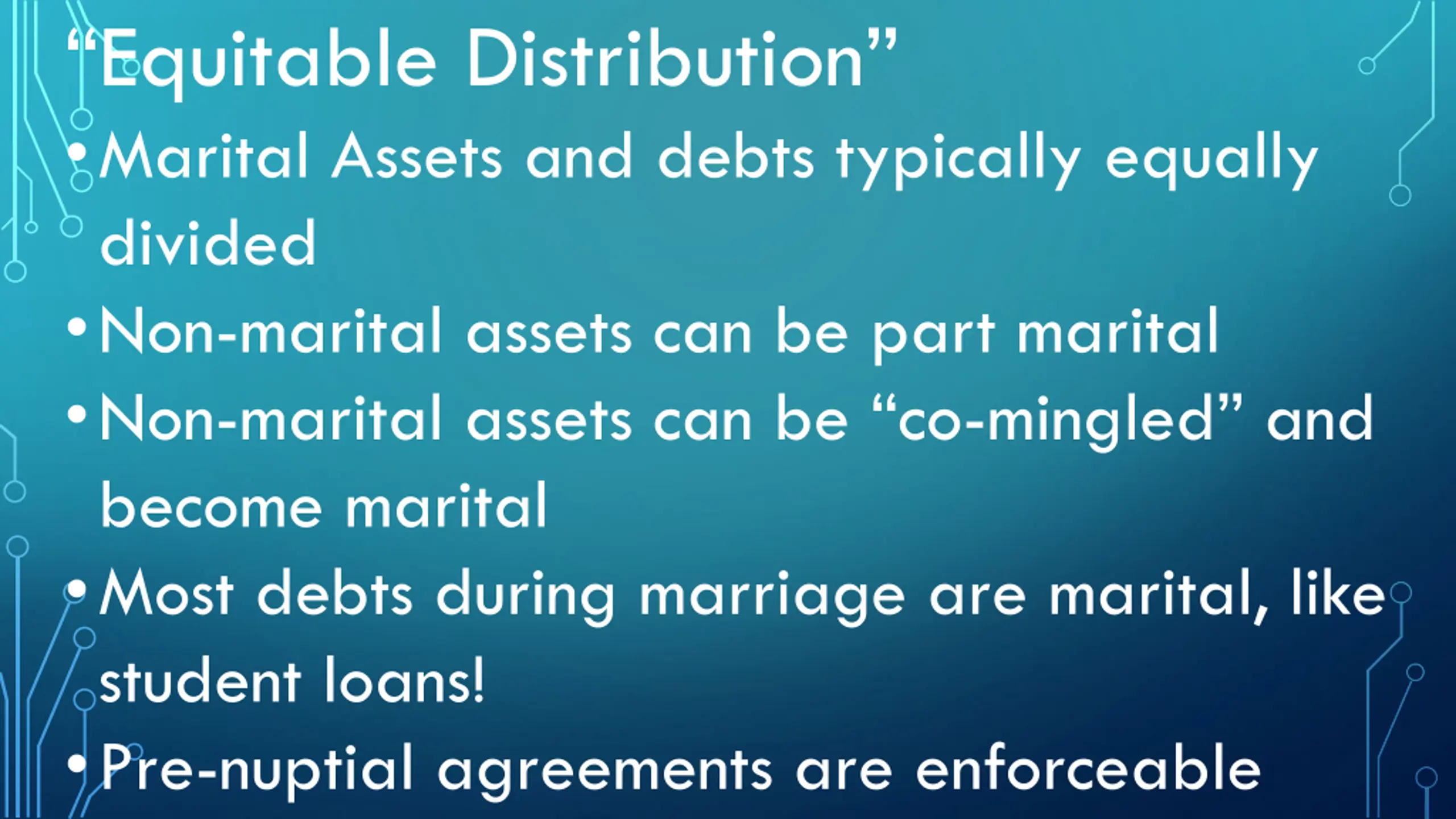 “Equitable Distribution”

• Marital Assets and debts typically equally divided

• Non-marital assets can be part marital

• Non-marital assets can be “co-mingled” and become marital

• Most debts during marriage are marital, like student loans!

• Pre-nuptial agreements are enforceable